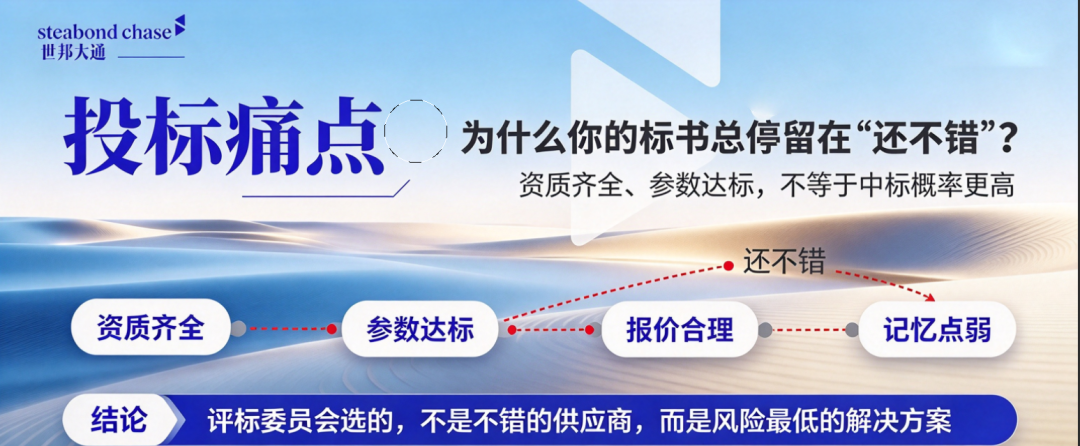 steabond chase
世邦大通

投标痛点

为什么你的标书总停留在“还不错”？

资质齐全、参数达标，不等于中标概率更高

还不错

资质齐全

参数达标

报价合理

记忆点弱

结论

评标委员会选的，不是不错的供应商，而是风险最低的解决方案